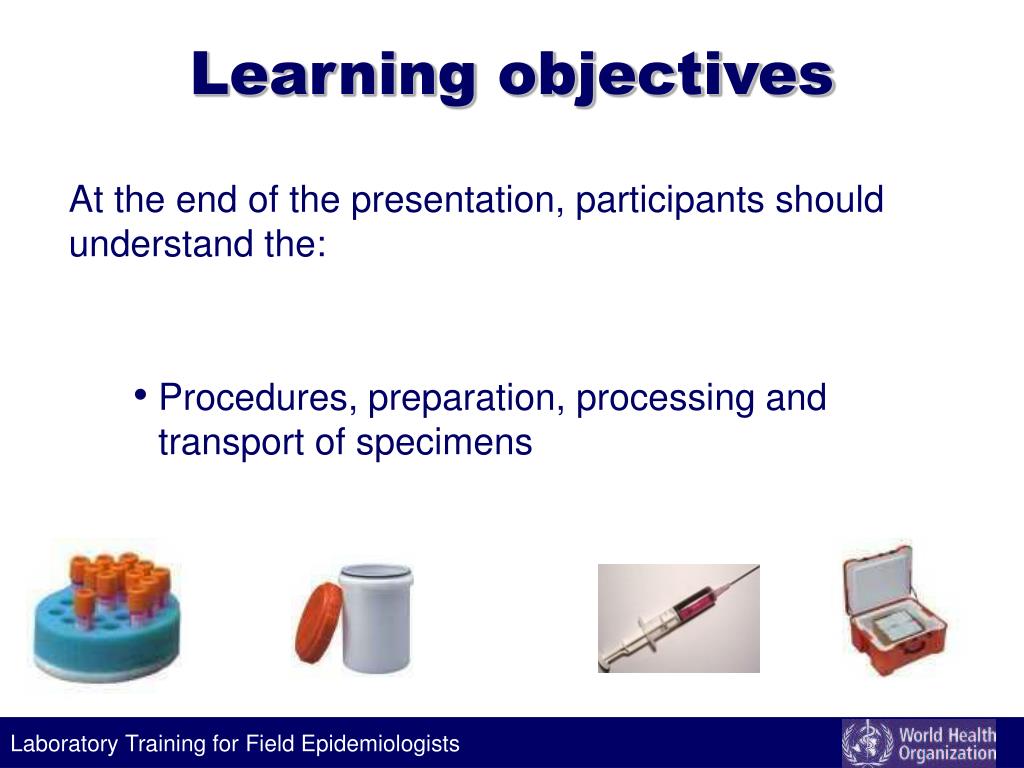 Learning objectives

At the end of the presentation, participants should understand the:

• Procedures, preparation, processing and transport of specimens

Laboratory Training for Field Epidemiologists

World Health Organization